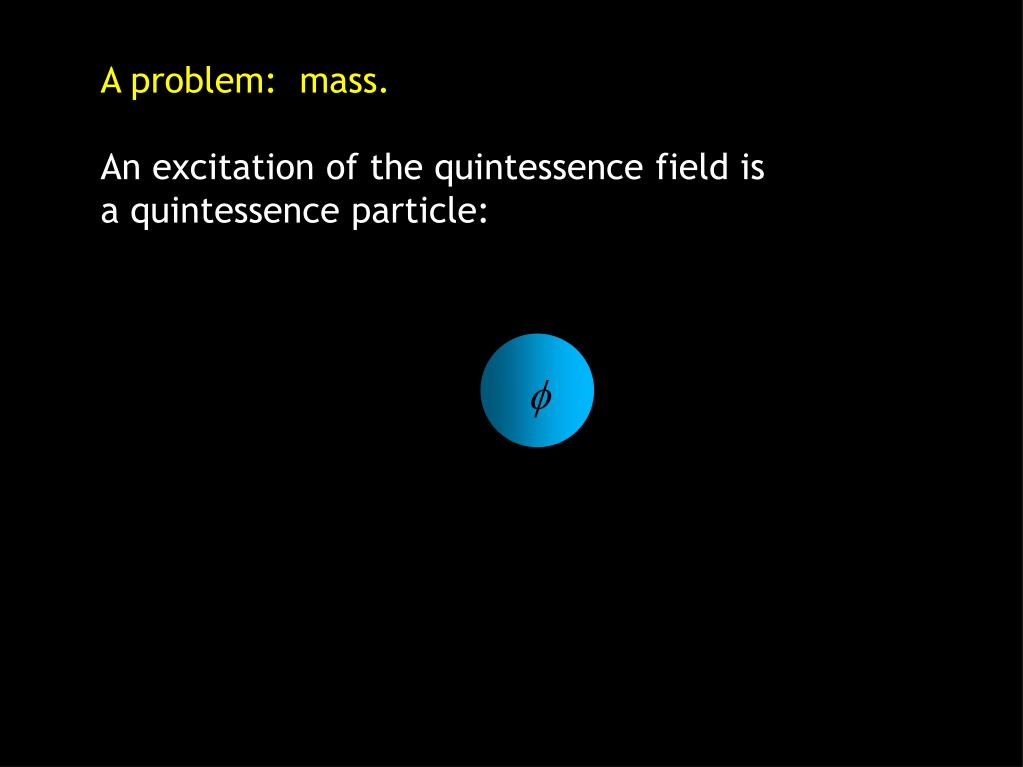 A problem:  mass.

An excitation of the quintessence field is a quintessence particle:

$\phi$